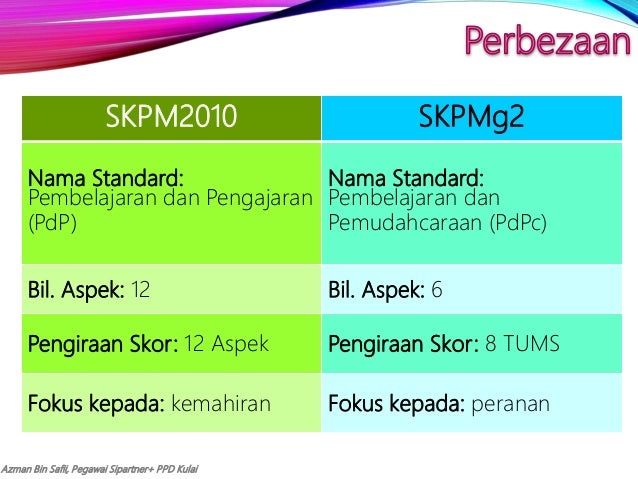 Perbezaan

| SKPM2010 | SKPMg2 |
|---|---|
| Nama Standard: Pembelajaran dan Pengajaran (PdP) | Nama Standard: Pembelajaran dan Pemudahcaraan (PdPc) |
| Bil. Aspek: 12 | Bil. Aspek: 6 |
| Pengiraan Skor: 12 Aspek | Pengiraan Skor: 8 TUMS |
| Fokus kepada: kemahiran | Fokus kepada: peranan |

Azman Bin Safii, Pegawai Sipartner+ PPD Kulai